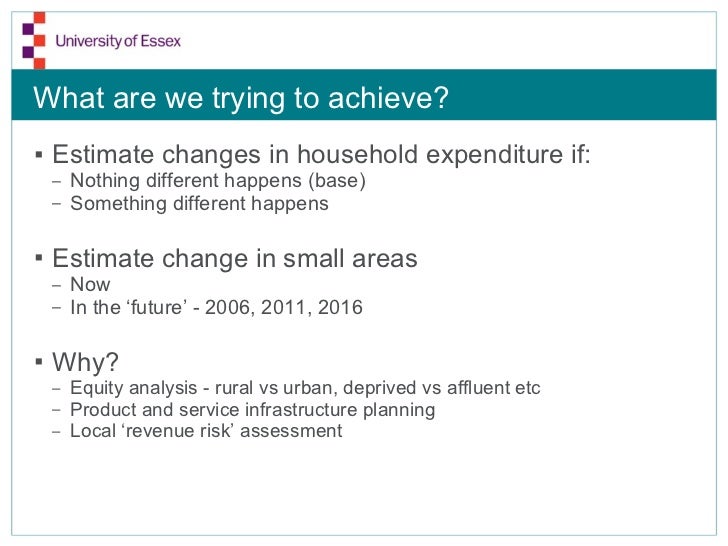 University of Essex

What are we trying to achieve?

▪ Estimate changes in household expenditure if:
– Nothing different happens (base)
– Something different happens

▪ Estimate change in small areas
– Now
– In the ‘future’ - 2006, 2011, 2016

▪ Why?
– Equity analysis - rural vs urban, deprived vs affluent etc
– Product and service infrastructure planning
– Local ‘revenue risk’ assessment